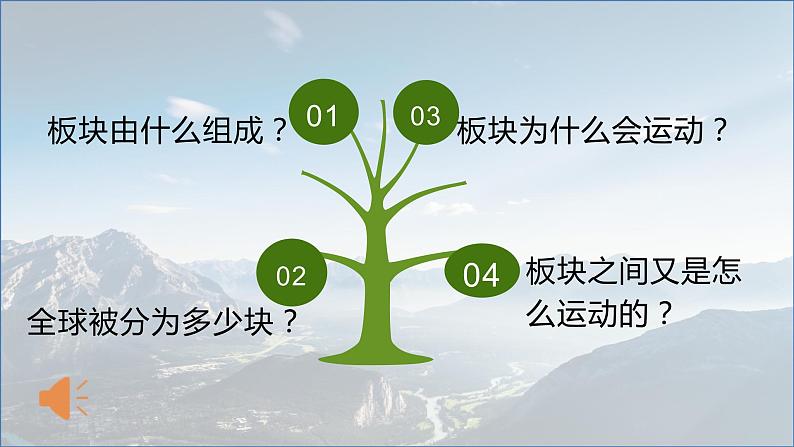 01
板块由什么组成？

03
板块为什么会运动？

02
全球被分为多少块？

04
板块之间又是怎么运动的？